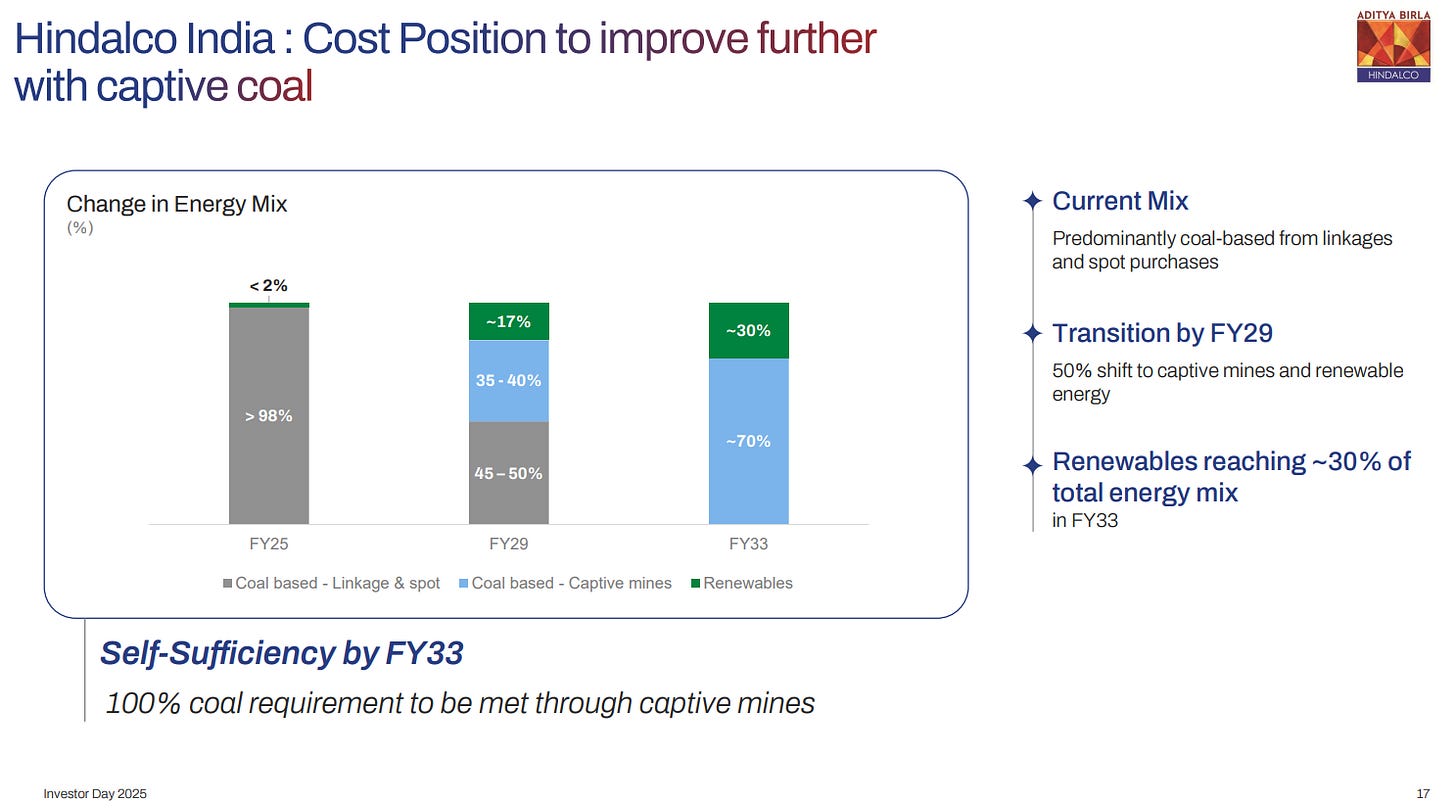 Hindalco India : Cost Position to improve further with captive coal

ADITYA BIRLA
HINDALCO

Change in Energy Mix
(%)

< 2%
> 98%
~17%
35 - 40%
45 – 50%
~30%
~70%

FY25
FY29
FY33

Coal based - Linkage & spot
Coal based - Captive mines
Renewables

Current Mix
Predominantly coal-based from linkages and spot purchases

Transition by FY29
50% shift to captive mines and renewable energy

Renewables reaching ~30% of total energy mix
in FY33

Self-Sufficiency by FY33
100% coal requirement to be met through captive mines

Investor Day 2025
17